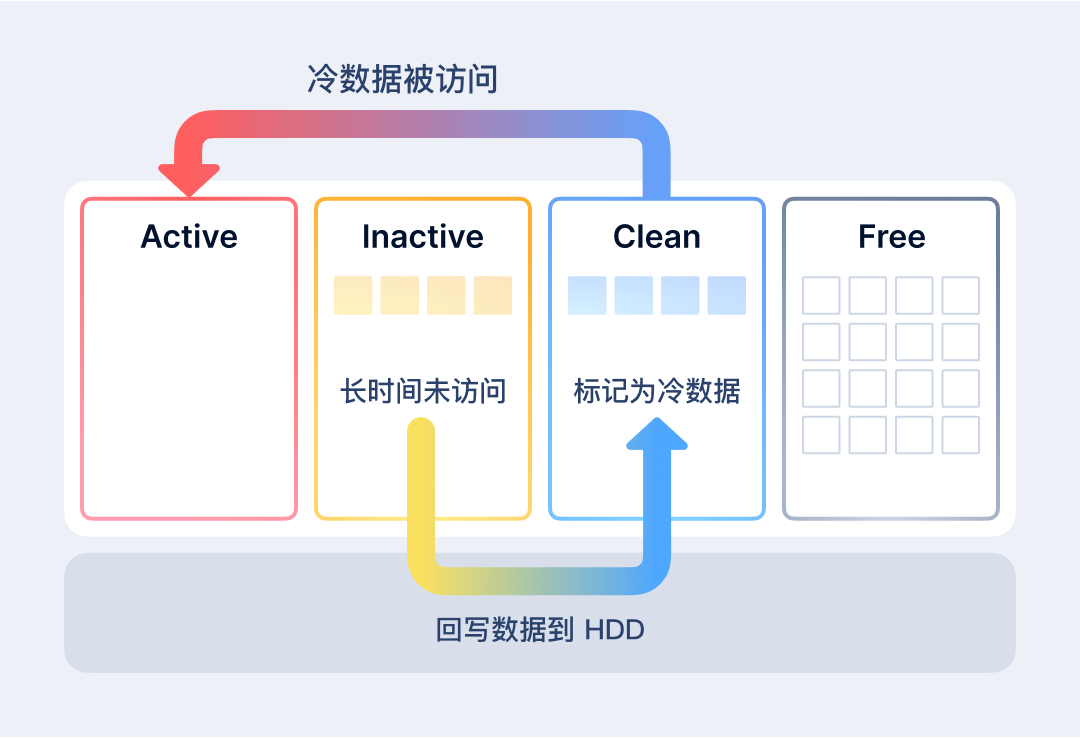 冷数据被访问

Active

Inactive

长时间未访问

Clean

标记为冷数据

Free

回写数据到 HDD